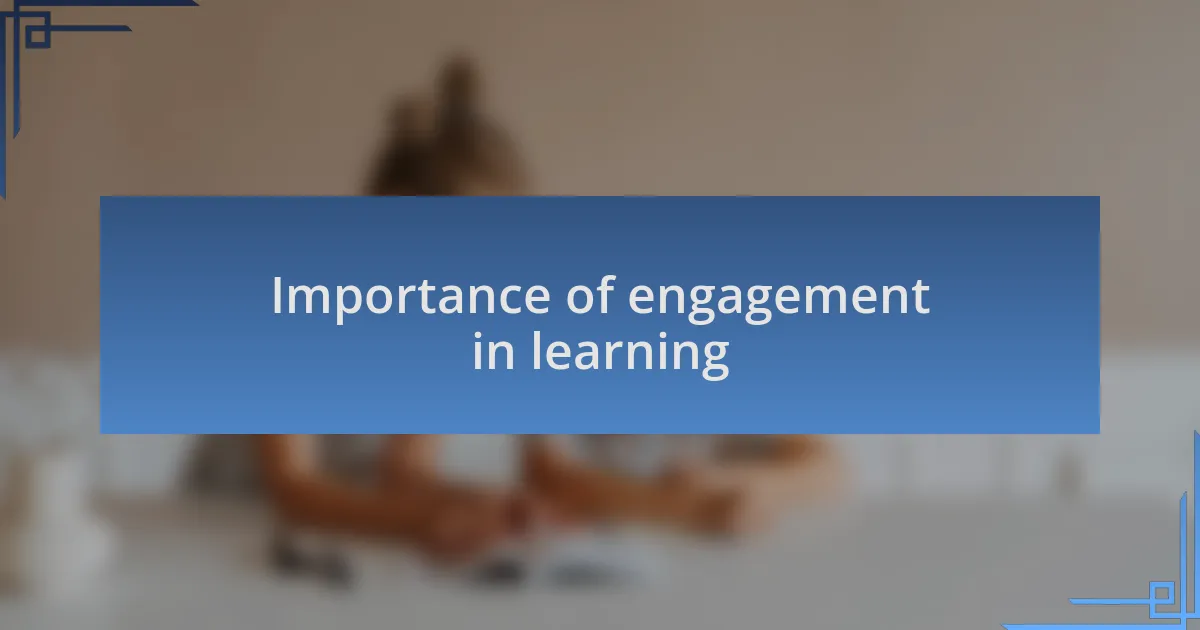 Importance of engagement in learning